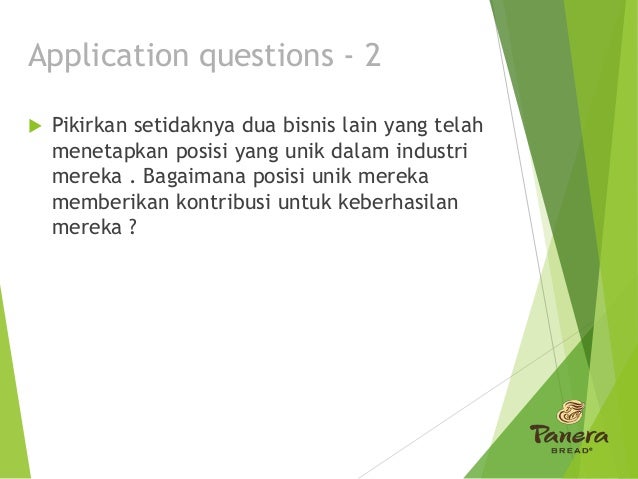 Application questions - 2

Pikirkan setidaknya dua bisnis lain yang telah menetapkan posisi yang unik dalam industri mereka . Bagaimana posisi unik mereka memberikan kontribusi untuk keberhasilan mereka ?

Panera
BREAD®